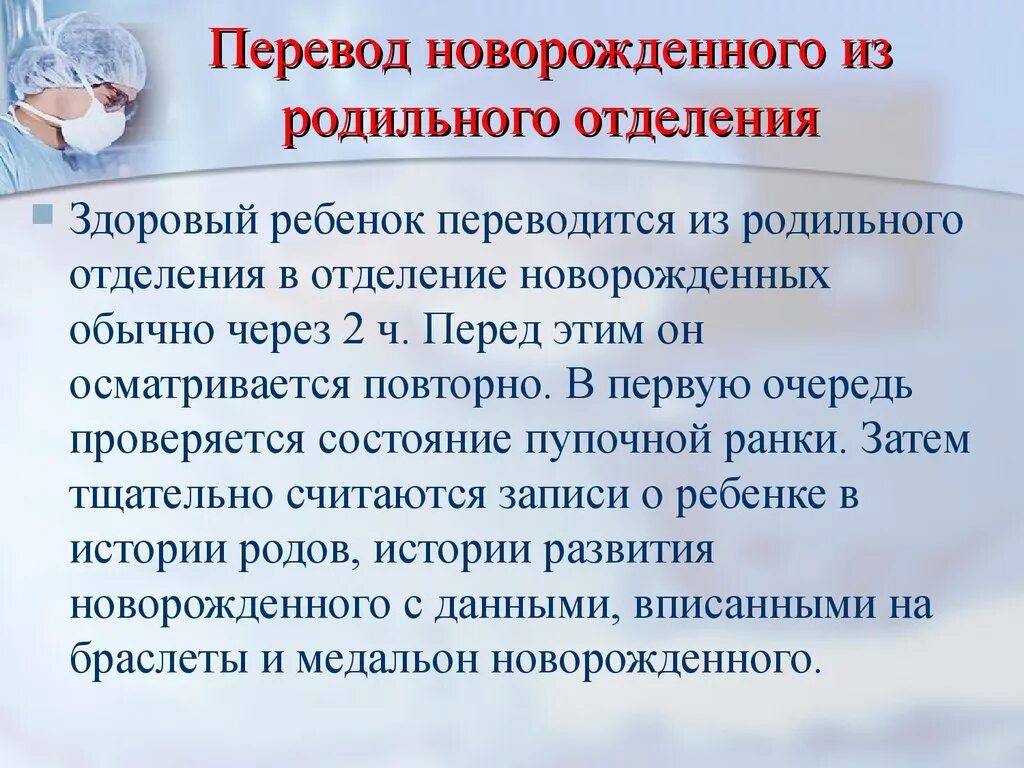 Перевод новорожденного из родильного отделения

Здоровый ребенок переводится из родильного отделения в отделение новорожденных обычно через 2 ч. Перед этим он осматривается повторно. В первую очередь проверяется состояние пупочной ранки. Затем тщательно считаются записи о ребенке в истории родов, истории развития новорожденного с данными, вписанными на браслеты и медальон новорожденного.